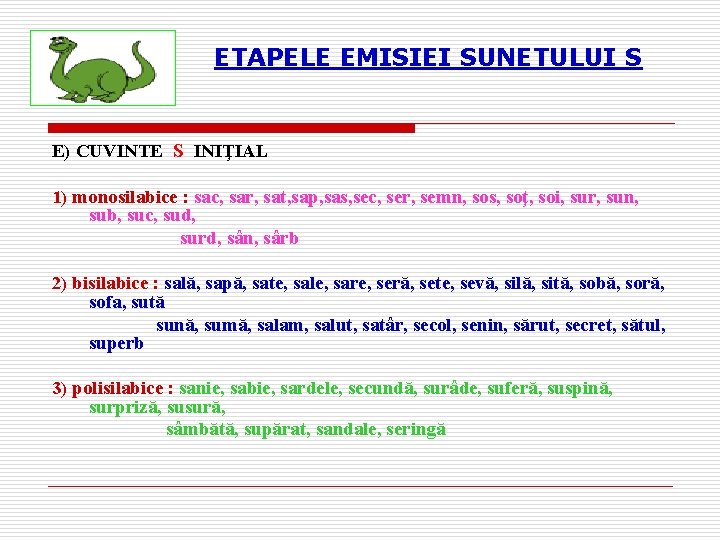 ETAPELE EMISIEI SUNETULUI S

E) CUVINTE S INIŢIAL

1) monosilabice : sac, sar, sat,sap,sas,sec, ser, semn, sos, soţ, soi, sur, sun, sub, suc, sud,
surd, sân, sârb

2) bisilabice : sală, sapă, sate, sale, sare, seră, sete, sevă, silă, sită, sobă, soră, sofa, sută
sună, sumă, salam, salut, satâr, secol, senin, sărut, secret, sătul, superb

3) polisilabice : sanie, sabie, sardele, secundă, surâde, suferă, suspină, surpriză, susură,
sâmbătă, supărat, sandale, seringă